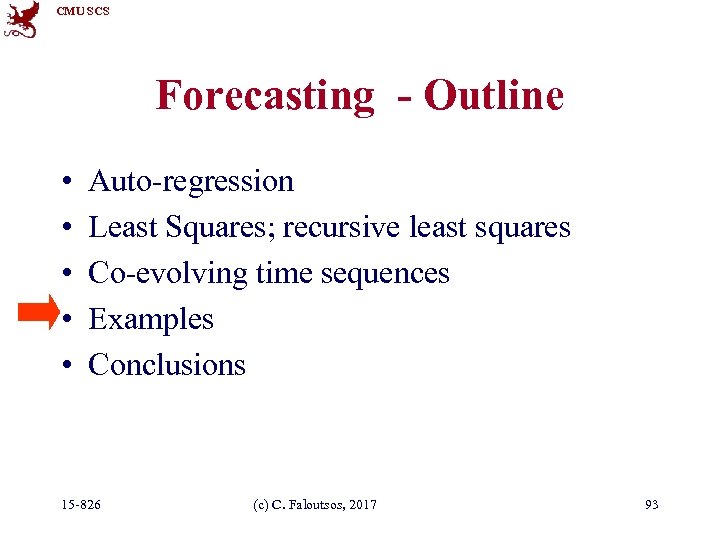 CMU SCS

Forecasting - Outline

• Auto-regression
• Least Squares; recursive least squares
• Co-evolving time sequences
• Examples
• Conclusions

15-826 (c) C. Faloutsos, 2017 93